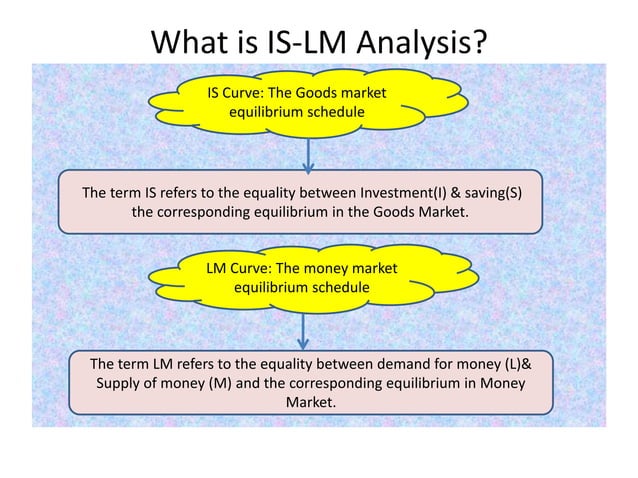 What is IS-LM Analysis?

IS Curve: The Goods market equilibrium schedule

The term IS refers to the equality between Investment(I) & saving(S) the corresponding equilibrium in the Goods Market.

LM Curve: The money market equilibrium schedule

The term LM refers to the equality between demand for money (L)& Supply of money (M) and the corresponding equilibrium in Money Market.